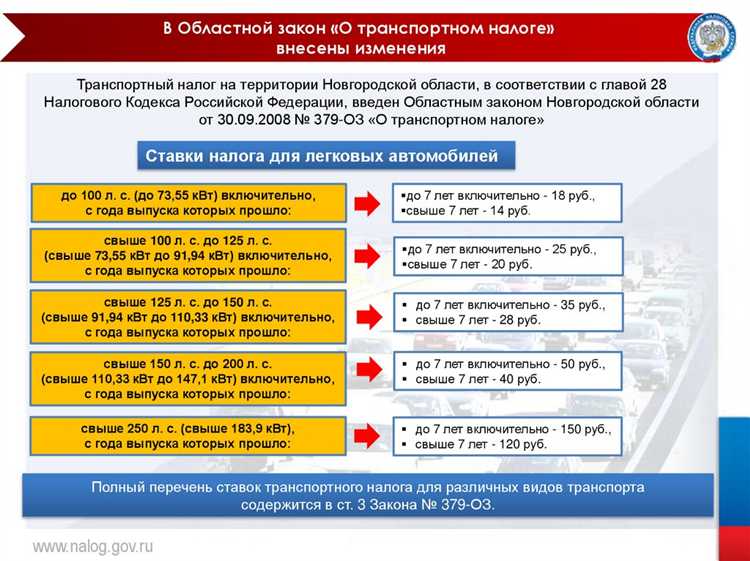 В Областной закон «О транспортном налоге» внесены изменения

Транспортный налог на территории Новгородской области, в соответствии с главой 28 Налогового Кодекса Российской Федерации, введен Областным законом Новгородской области от 30.09.2008 № 379-ОЗ «О транспортном налоге»

Ставки налога для легковых автомобилей

до 100 л. с. (до 73,55 кВт) включительно, с года выпуска которых прошло:

▪до 7 лет включительно - 18 руб.,
▪свыше 7 лет - 14 руб.

свыше 100 л. с. до 125 л. с. (свыше 73,55 кВт до 91,94 кВт) включительно, с года выпуска которых прошло:

▪до 7 лет включительно - 25 руб.,
▪свыше 7 лет - 20 руб.

свыше 125 л. с. до 150 л. с. (свыше 91,94 кВт до 110,33 кВт) включительно, с года выпуска которых прошло:

▪ до 7 лет включительно - 35 руб.,
▪ свыше 7 лет - 28 руб.

свыше 150 л. с. до 200 л. с. (свыше 110,33 кВт до 147,1 кВт) включительно, с года выпуска которых прошло:

▪ до 7 лет включительно - 50 руб.,
▪ свыше 7 лет - 40 руб.

свыше 250 л. с. (свыше 183,9 кВт), с года выпуска которых прошло:

▪ до 7 лет включительно - 150 руб.,
▪ свыше 7 лет - 120 руб.

Полный перечень ставок транспортного налога для различных видов транспорта содержится в ст. 3 Закона № 379-ОЗ.

www.nalog.gov.ru